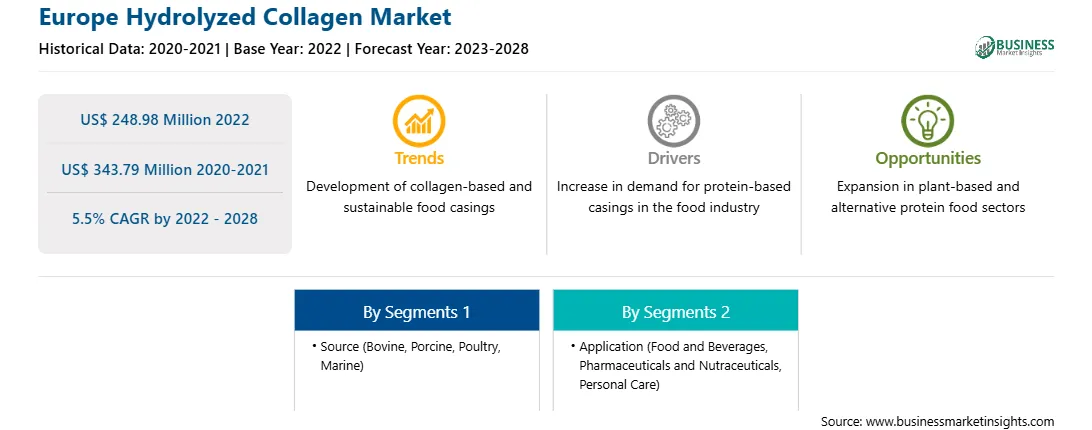 Europe Hydrolyzed Collagen Market
Historical Data: 2020-2021 | Base Year: 2022 | Forecast Year: 2023-2028

BUSINESS Market Insights

US$ 248.98 Million 2022

US$ 343.79 Million 2020-2021

5.5% CAGR by 2022 - 2028

Trends
Development of collagen-based and sustainable food casings

Drivers
Increase in demand for protein-based casings in the food industry

Opportunities
Expansion in plant-based and alternative protein food sectors

By Segments 1
• Source (Bovine, Porcine, Poultry, Marine)

By Segments 2
• Application (Food and Beverages, Pharmaceuticals and Nutraceuticals, Personal Care)

Source: www.businessmarketinsights.com